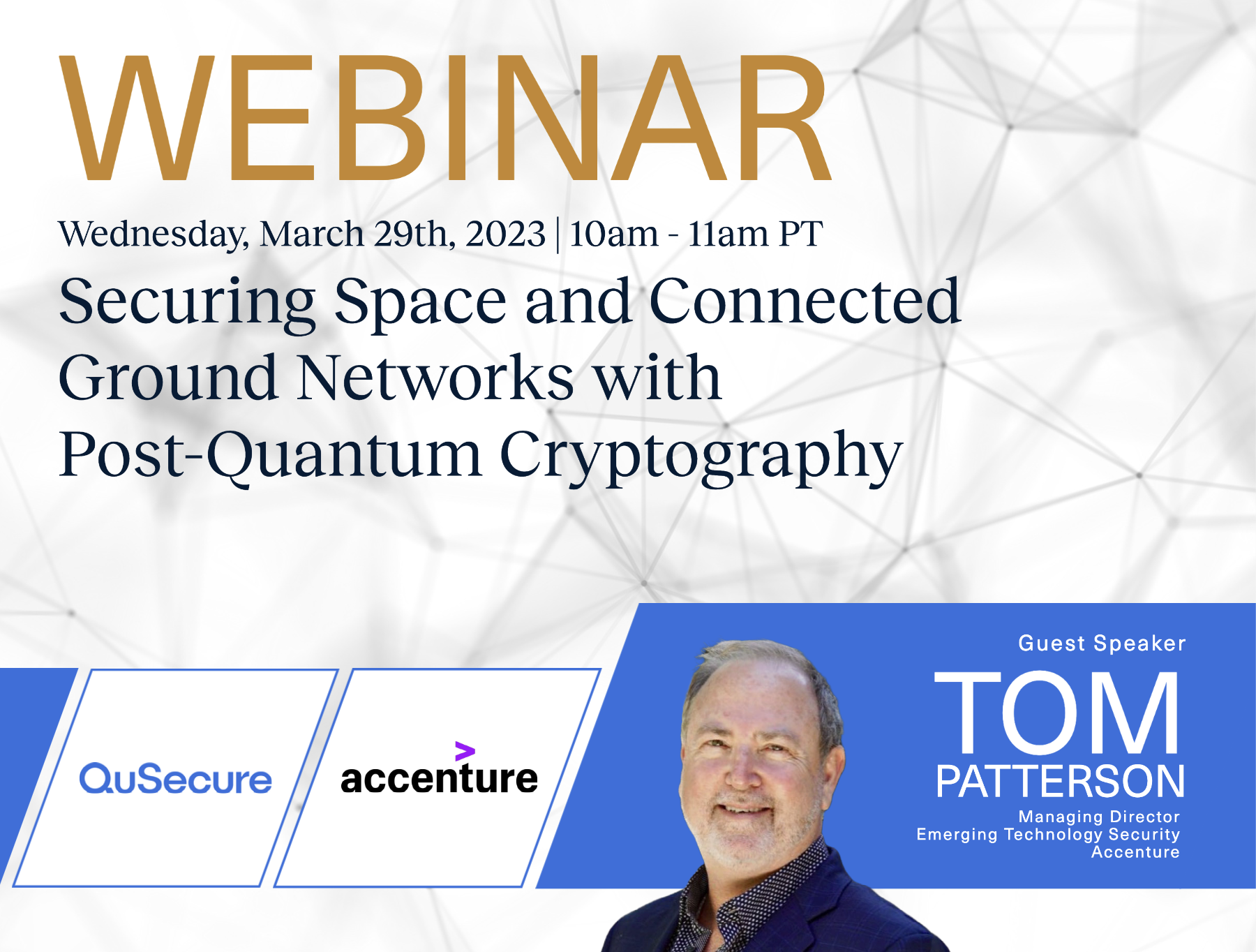 WEBINAR

Wednesday, March 29th, 2023 | 10am - 11am PT

Securing Space and Connected Ground Networks with Post-Quantum Cryptography

QuSecure

accenture

Guest Speaker

TOM PATTERSON

Managing Director
Emerging Technology Security
Accenture